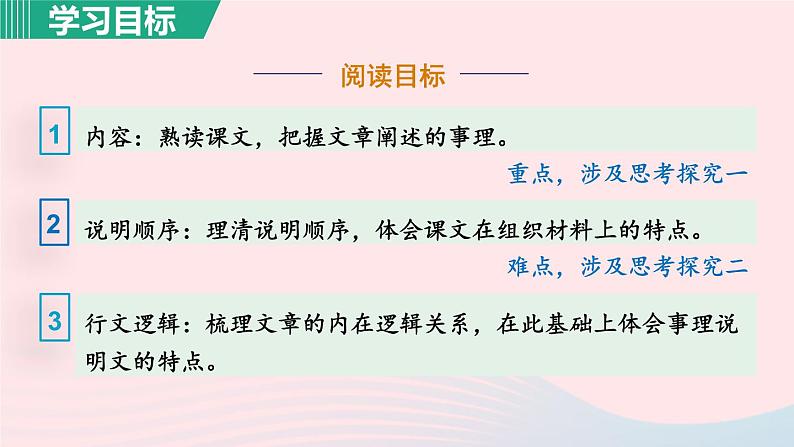 学习目标

阅读目标

1 内容：熟读课文，把握文章阐述的事理。

重点，涉及思考探究一

2 说明顺序：理清说明顺序，体会课文在组织材料上的特点。

难点，涉及思考探究二

3 行文逻辑：梳理文章的内在逻辑关系，在此基础上体会事理说明文的特点。